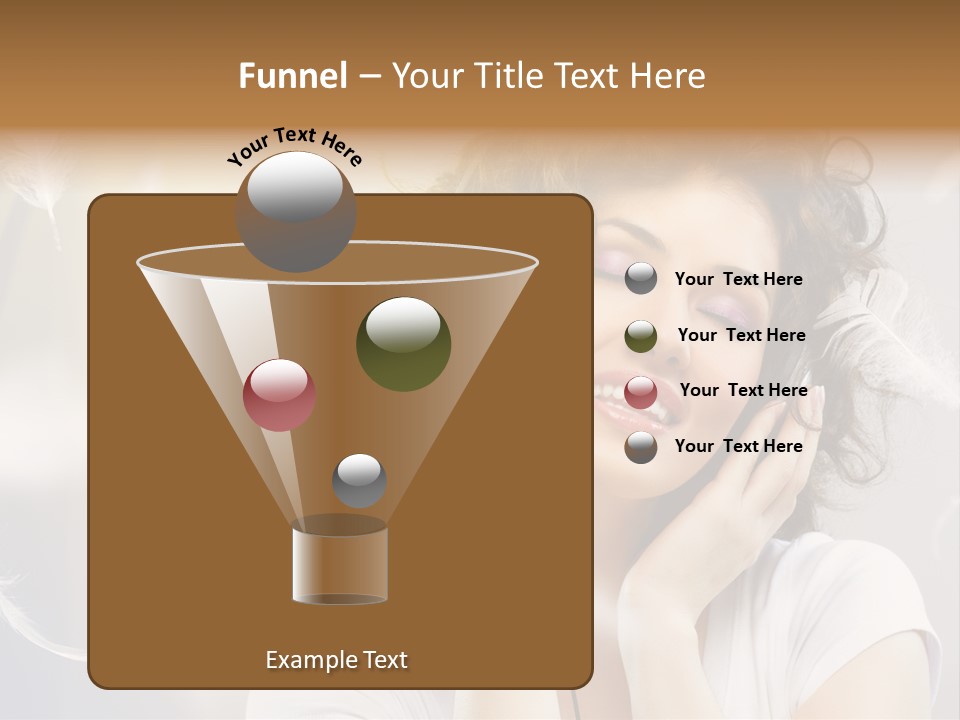 Funnel – Your Title Text Here

Your Text Here

Your Text Here

Your Text Here

Your Text Here

Your Text Here

Example Text